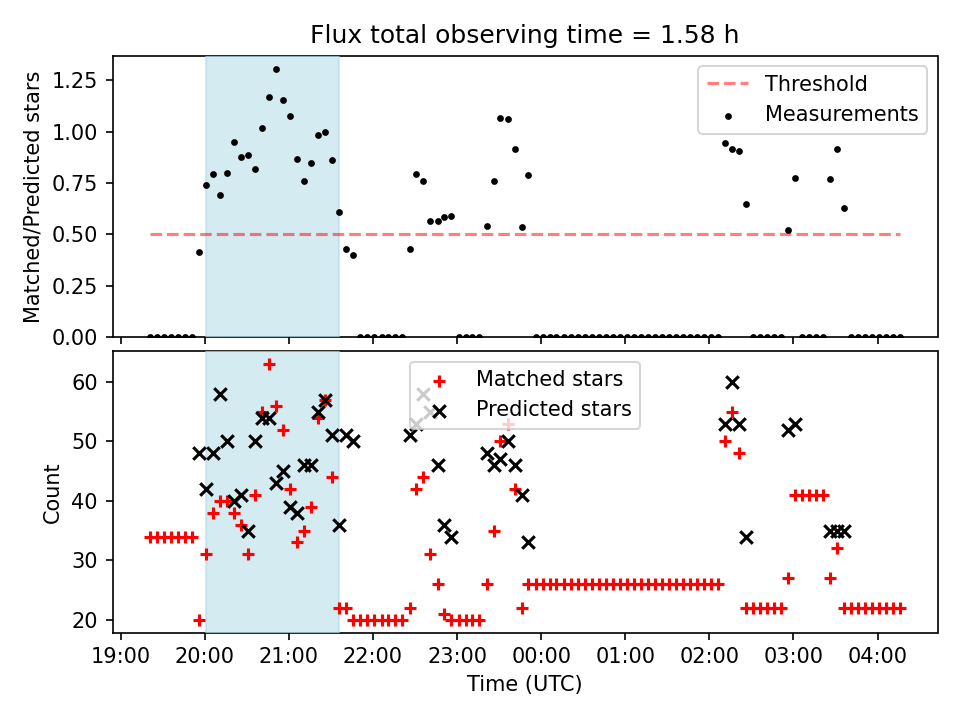 Flux total observing time = 1.58 h

Matched/Predicted stars

1.25
1.00
0.75
0.50
0.25
0.00

Threshold
Measurements

Count

60
50
40
30
20

Matched stars
Predicted stars

19:00 20:00 21:00 22:00 23:00 00:00 01:00 02:00 03:00 04:00

Time (UTC)